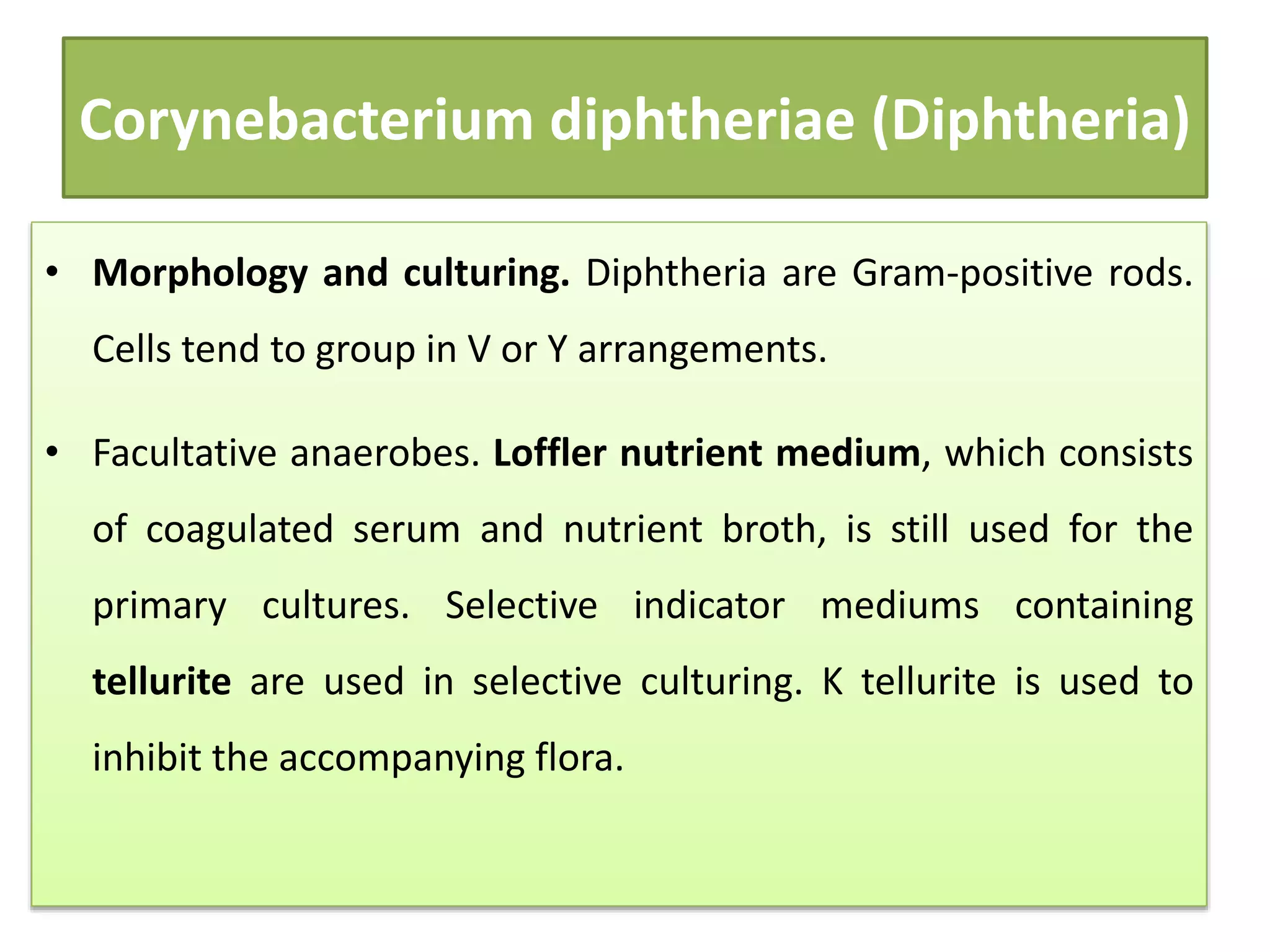 Corynebacterium diphtheriae (Diphtheria)

• Morphology and culturing. Diphtheria are Gram-positive rods. Cells tend to group in V or Y arrangements.

• Facultative anaerobes. Loffler nutrient medium, which consists of coagulated serum and nutrient broth, is still used for the primary cultures. Selective indicator mediums containing tellurite are used in selective culturing. K tellurite is used to inhibit the accompanying flora.